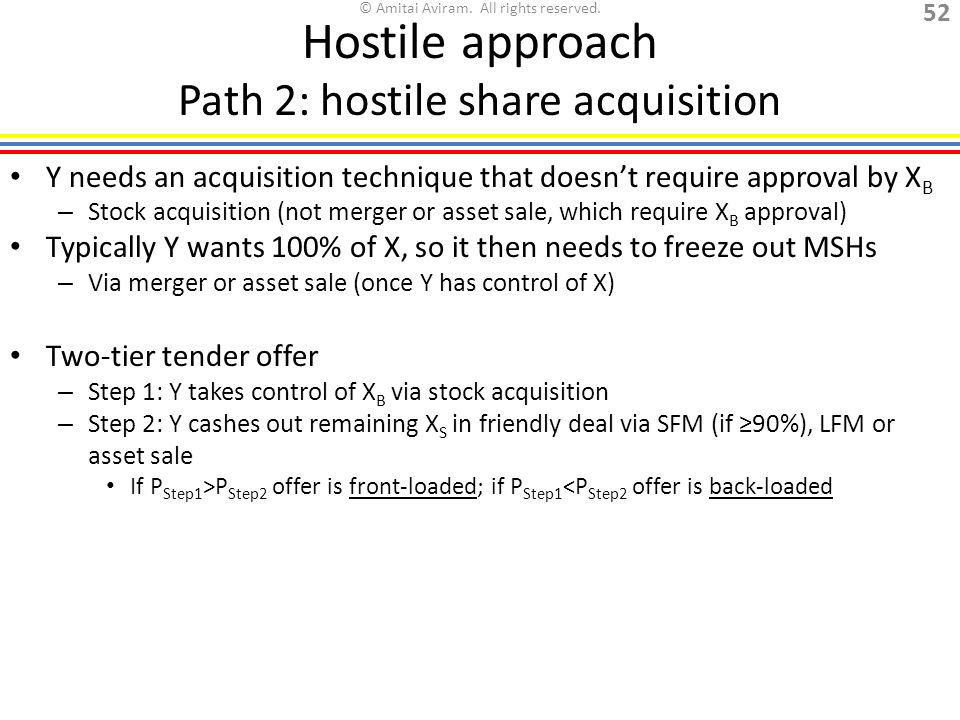 © Amitai Aviram. All rights reserved.

52

Hostile approach
Path 2: hostile share acquisition

• Y needs an acquisition technique that doesn't require approval by $X_B$
– Stock acquisition (not merger or asset sale, which require $X_B$ approval)

• Typically Y wants 100% of X, so it then needs to freeze out MSHs
– Via merger or asset sale (once Y has control of X)

• Two-tier tender offer
– Step 1: Y takes control of $X_B$ via stock acquisition
– Step 2: Y cashes out remaining $X_S$ in friendly deal via SFM (if ≥90%), LFM or asset sale
• If $P_{Step1}>P_{Step2}$ offer is front-loaded; if $P_{Step1}<P_{Step2}$ offer is back-loaded